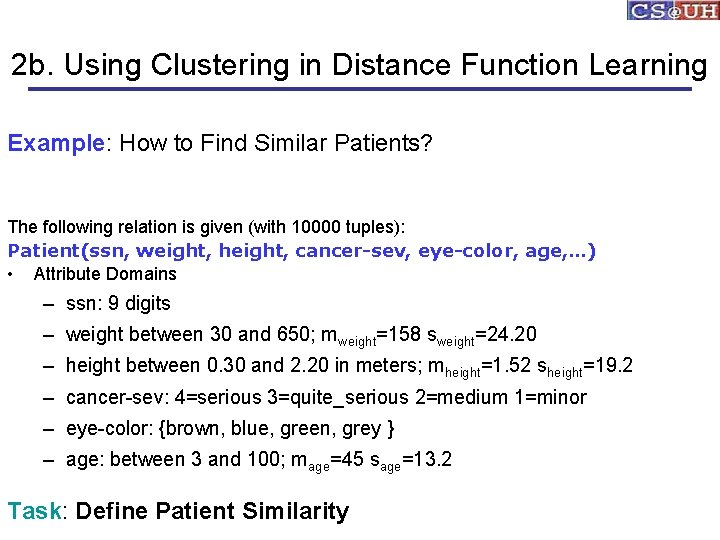 CS@UH

2b. Using Clustering in Distance Function Learning

Example: How to Find Similar Patients?

The following relation is given (with 10000 tuples):
Patient(ssn, weight, height, cancer-sev, eye-color, age,...)
• Attribute Domains
– ssn: 9 digits
– weight between 30 and 650; $m_{weight}$=158 $s_{weight}$=24.20
– height between 0.30 and 2.20 in meters; $m_{height}$=1.52 $s_{height}$=19.2
– cancer-sev: 4=serious 3=quite_serious 2=medium 1=minor
– eye-color: {brown, blue, green, grey }
– age: between 3 and 100; $m_{age}$=45 $s_{age}$=13.2

Task: Define Patient Similarity